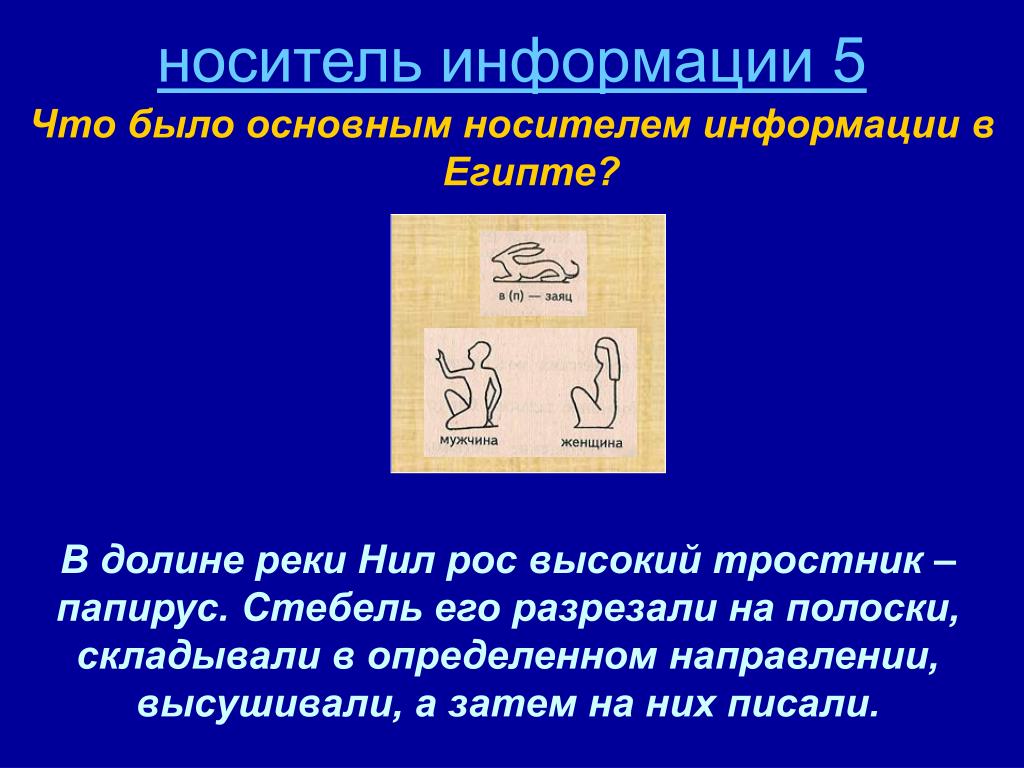 носитель информации 5

Что было основным носителем информации в Египте?

в (п) — заяц

мужчина

женщина

В долине реки Нил рос высокий тростник – папирус. Стебель его разрезали на полоски, складывали в определенном направлении, высушивали, а затем на них писали.